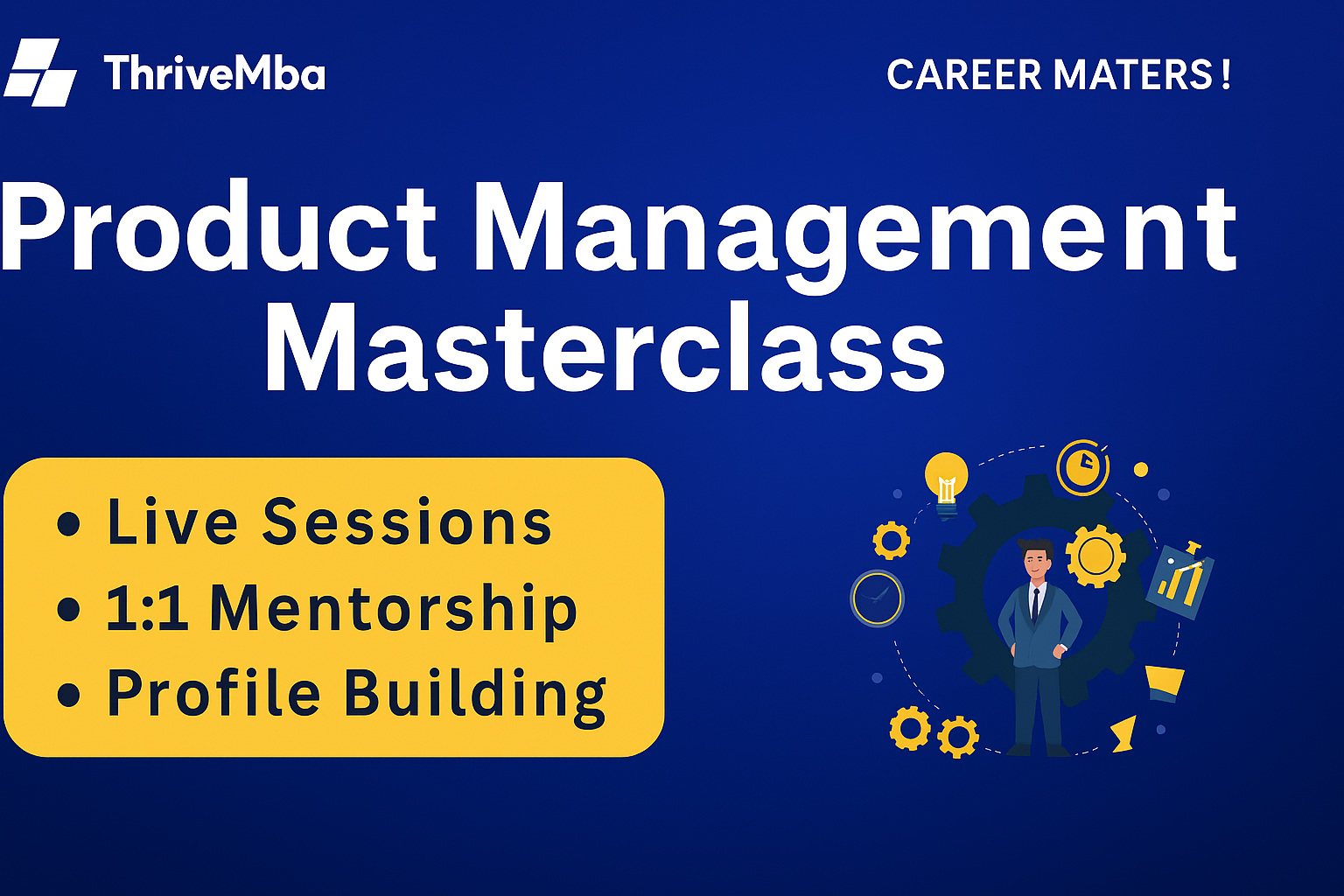 ThriveMba

CAREER MATERS !

Product Management Masterclass

• Live Sessions
• 1:1 Mentorship
• Profile Building